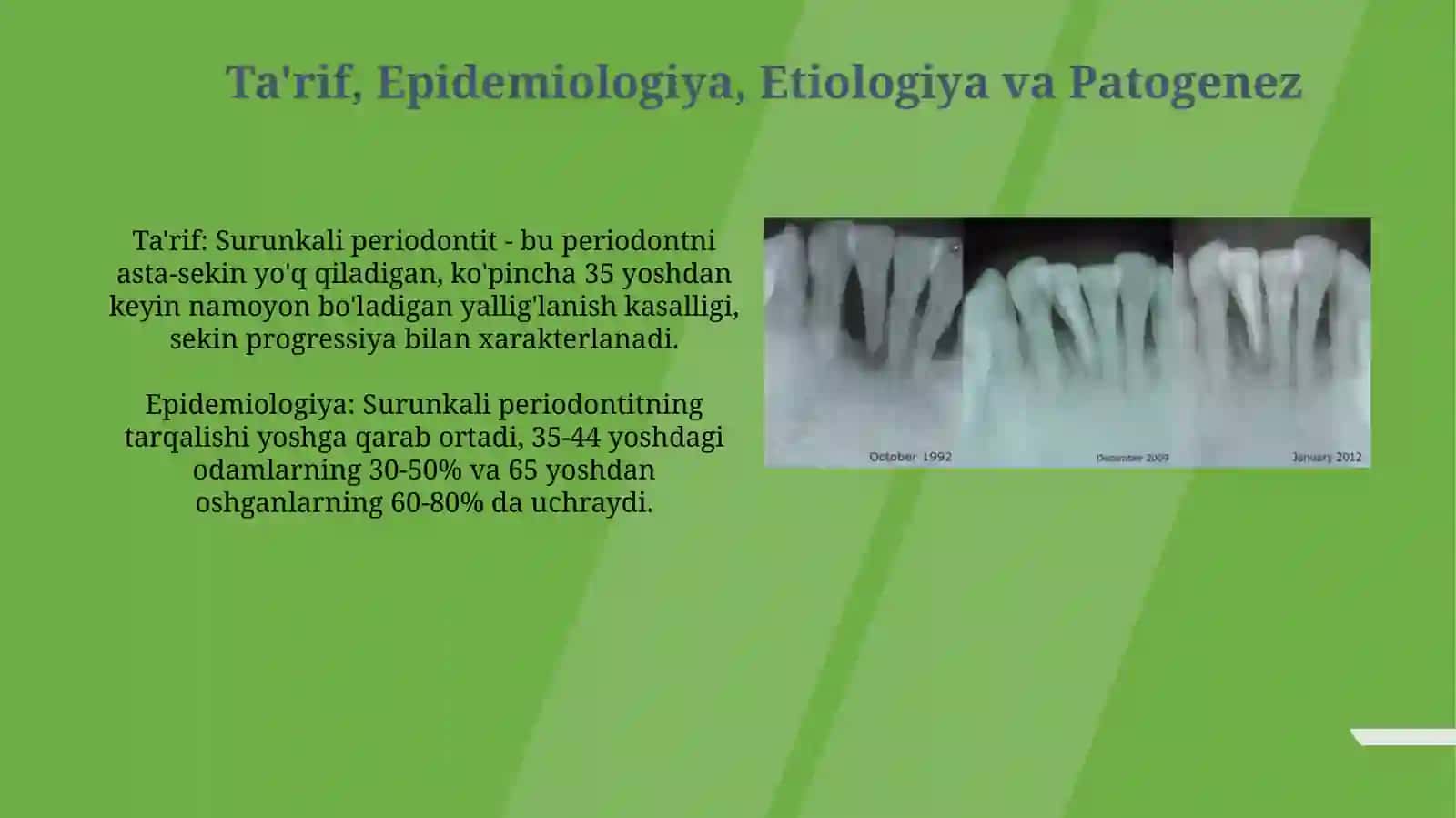 Ta'rif, Epidemiologiya, Etiologiya va Patogenez

Ta'rif: Surunkali periodontit - bu periodontni asta-sekin yo'q qiladigan, ko'pincha 35 yoshdan keyin namoyon bo'ladigan yallig'lanish kasalligi, sekin progressiya bilan xarakterlanadi.

Epidemiologiya: Surunkali periodontitning tarqalishi yoshga qarab ortadi, 35-44 yoshdagi odamlarning 30-50% va 65 yoshdan oshganlarning 60-80% da uchraydi.

October 1992

December 2009

January 2012